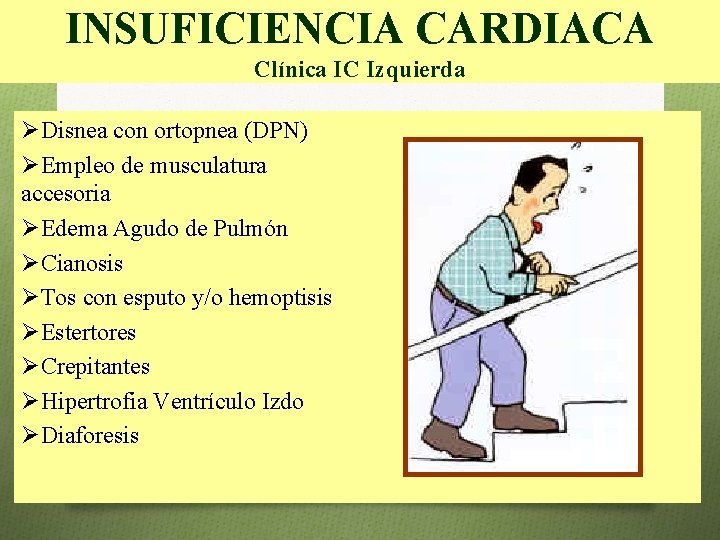 INSUFICIENCIA CARDIACA

Clínica IC Izquierda

➢Disnea con ortopnea (DPN)
➢Empleo de musculatura accesoria
➢Edema Agudo de Pulmón
➢Cianosis
➢Tos con esputo y/o hemoptisis
➢Estertores
➢Crepitantes
➢Hipertrofia Ventrículo Izdo
➢Diaforesis